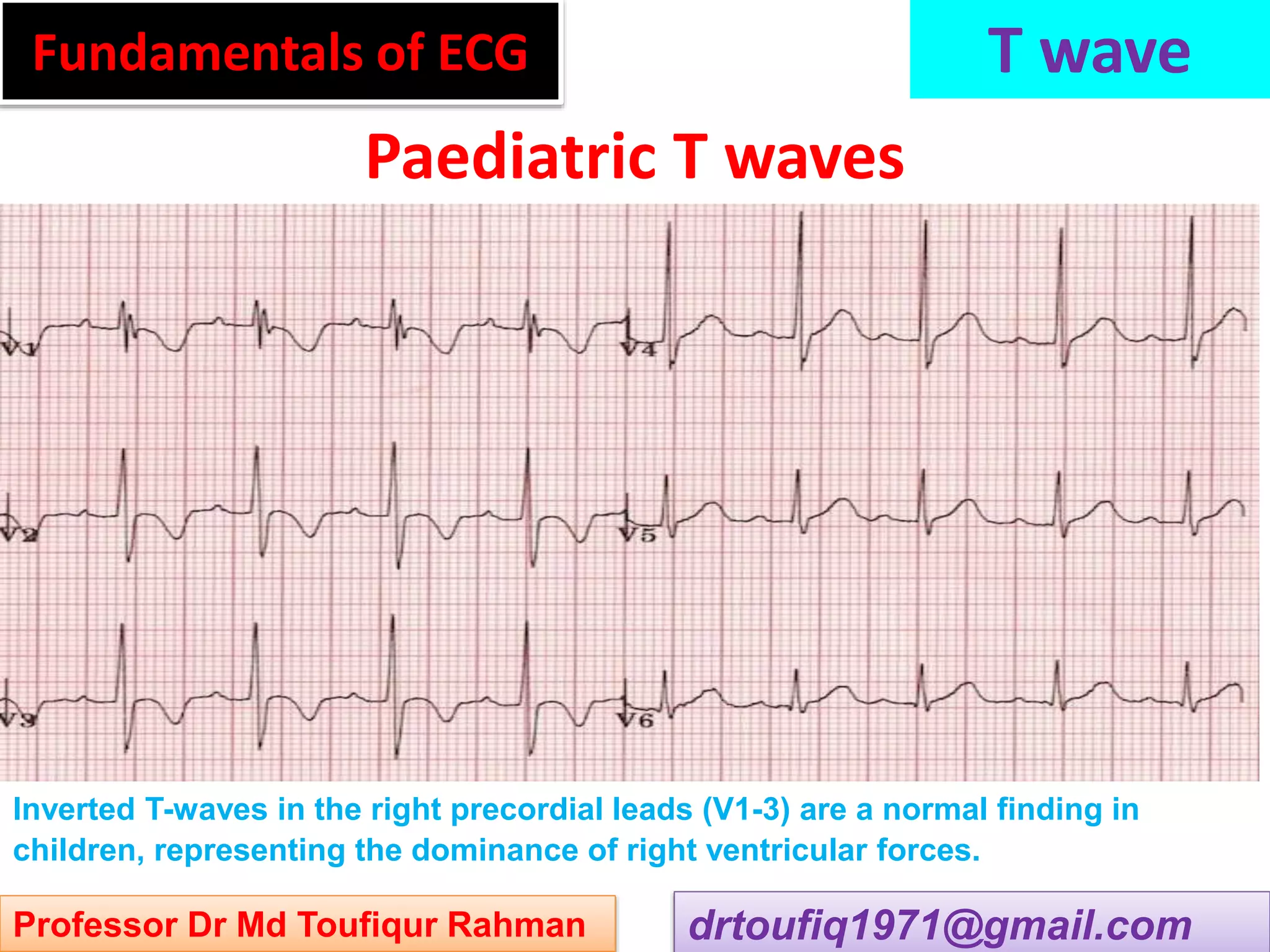 Fundamentals of ECG

T wave

Paediatric T waves

V1
V4
V2
V5
V3
V6

Inverted T-waves in the right precordial leads (V1-3) are a normal finding in children, representing the dominance of right ventricular forces.

Professor Dr Md Toufiqur Rahman

drtoufiq1971@gmail.com